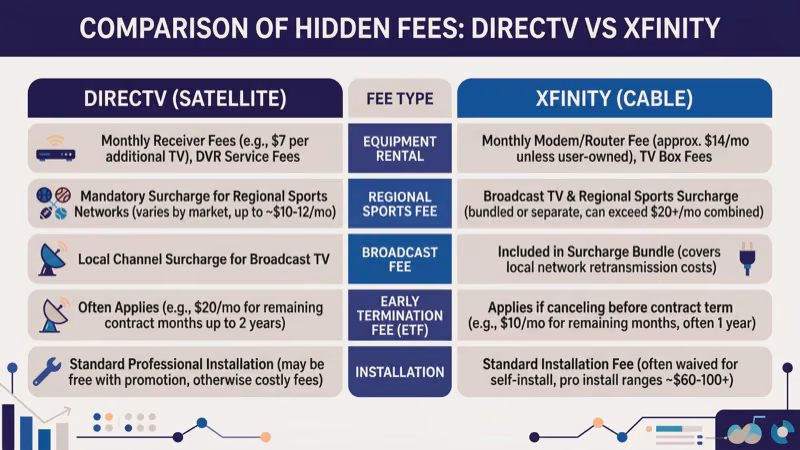 COMPARISON OF HIDDEN FEES: DIRECTV VS XFINITY

| DIRECTV (SATELLITE) | FEE TYPE | XFINITY (CABLE) |
|---|---|---|
| Monthly Receiver Fees (e.g., $7 per additional TV), DVR Service Fees | EQUIPMENT RENTAL | Monthly Modem/Router Fee (approx. $14/mo unless user-owned), TV Box Fees |
| Mandatory Surcharge for Regional Sports Networks (varies by market, up to ~$10-12/mo) | REGIONAL SPORTS FEE | Broadcast TV & Regional Sports Surcharge (bundled or separate, can exceed $20+/mo combined) |
| Local Channel Surcharge for Broadcast TV | BROADCAST FEE | Included in Surcharge Bundle (covers local network retransmission costs) |
| Often Applies (e.g., $20/mo for remaining contract months up to 2 years) | EARLY TERMINATION FEE (ETF) | Applies if canceling before contract term (e.g., $10/mo for remaining months, often 1 year) |
| Standard Professional Installation (may be free with promotion, otherwise costly fees) | INSTALLATION | Standard Installation Fee (often waived for self-install, pro install ranges ~$60-100+) |